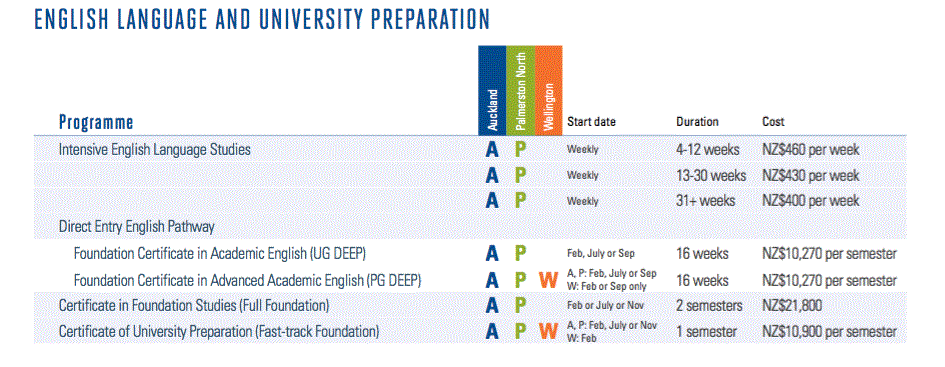 ENGLISH LANGUAGE AND UNIVERSITY PREPARATION

| Programme | Auckland | Palmerston North | Wellington | Start date | Duration | Cost |
|---|---|---|---|---|---|---|
| Intensive English Language Studies | A | P | | Weekly | 4-12 weeks | NZ$460 per week |
| | A | P | | Weekly | 13-30 weeks | NZ$430 per week |
| | A | P | | Weekly | 31+ weeks | NZ$400 per week |
| Direct Entry English Pathway | | | | | | |
| Foundation Certificate in Academic English (UG DEEP) | A | P | | Feb, July or Sep | 16 weeks | NZ$10,270 per semester |
| Foundation Certificate in Advanced Academic English (PG DEEP) | A | P | W | A, P: Feb, July or Sep W: Feb or Sep only | 16 weeks | NZ$10,270 per semester |
| Certificate in Foundation Studies (Full Foundation) | A | P | | Feb or July or Nov | 2 semesters | NZ$21,800 |
| Certificate of University Preparation (Fast-track Foundation) | A | P | W | A, P: Feb, July or Nov W: Feb | 1 semester | NZ$10,900 per semester |